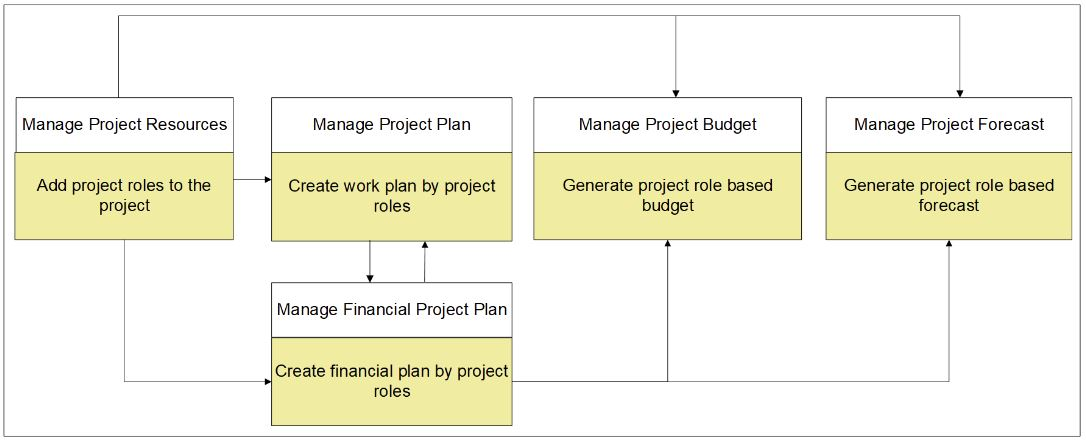 Manage Project Resources

Add project roles to the project

Manage Project Plan

Create work plan by project roles

Manage Project Budget

Generate project role based budget

Manage Project Forecast

Generate project role based forecast

Manage Financial Project Plan

Create financial plan by project roles